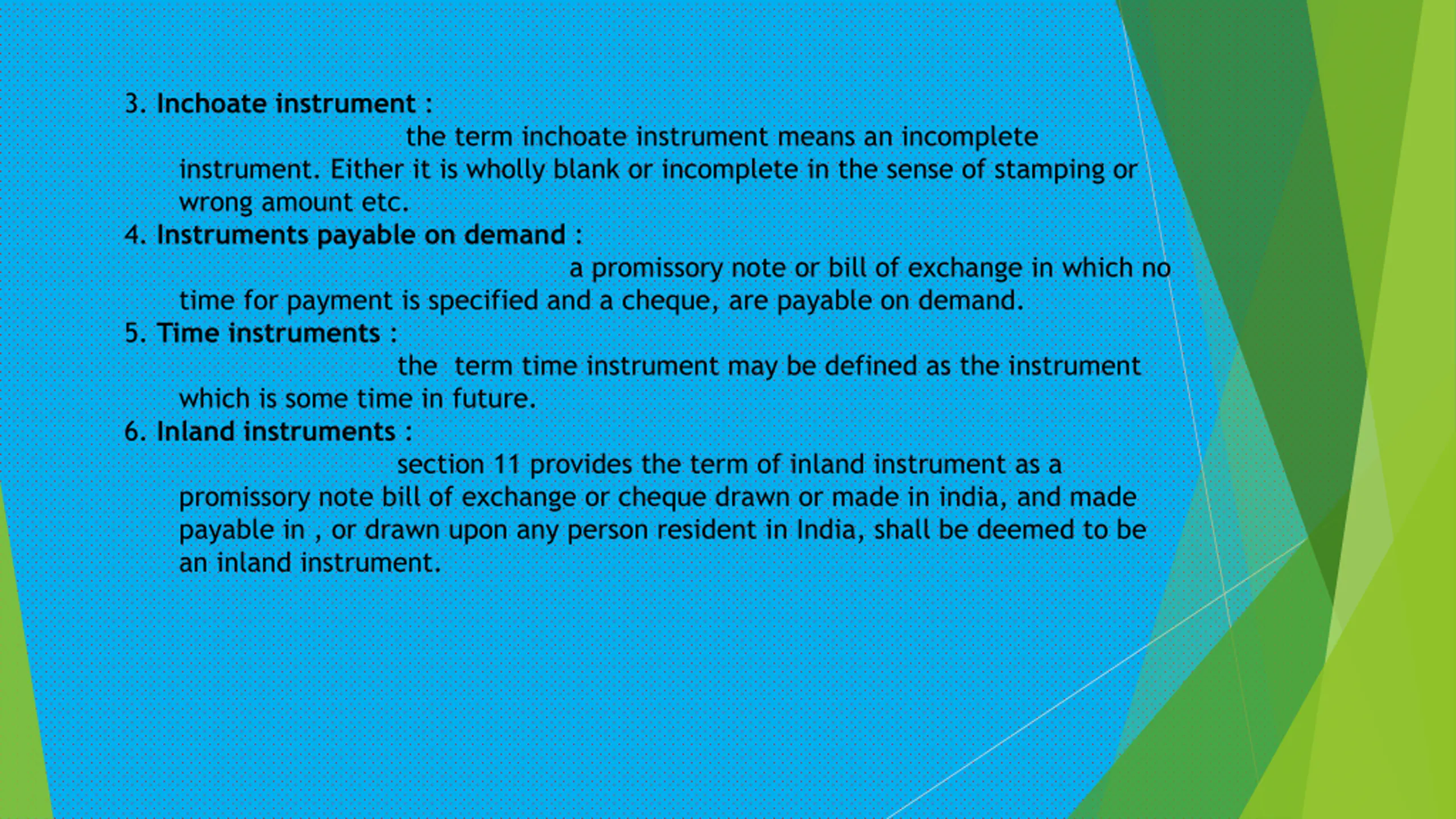 3. Inchoate instrument :
the term inchoate instrument means an incomplete instrument. Either it is wholly blank or incomplete in the sense of stamping or wrong amount etc.

4. Instruments payable on demand :
a promissory note or bill of exchange in which no time for payment is specified and a cheque, are payable on demand.

5. Time instruments :
the term time instrument may be defined as the instrument which is some time in future.

6. Inland instruments :
section 11 provides the term of inland instrument as a promissory note bill of exchange or cheque drawn or made in india, and made payable in , or drawn upon any person resident in India, shall be deemed to be an inland instrument.